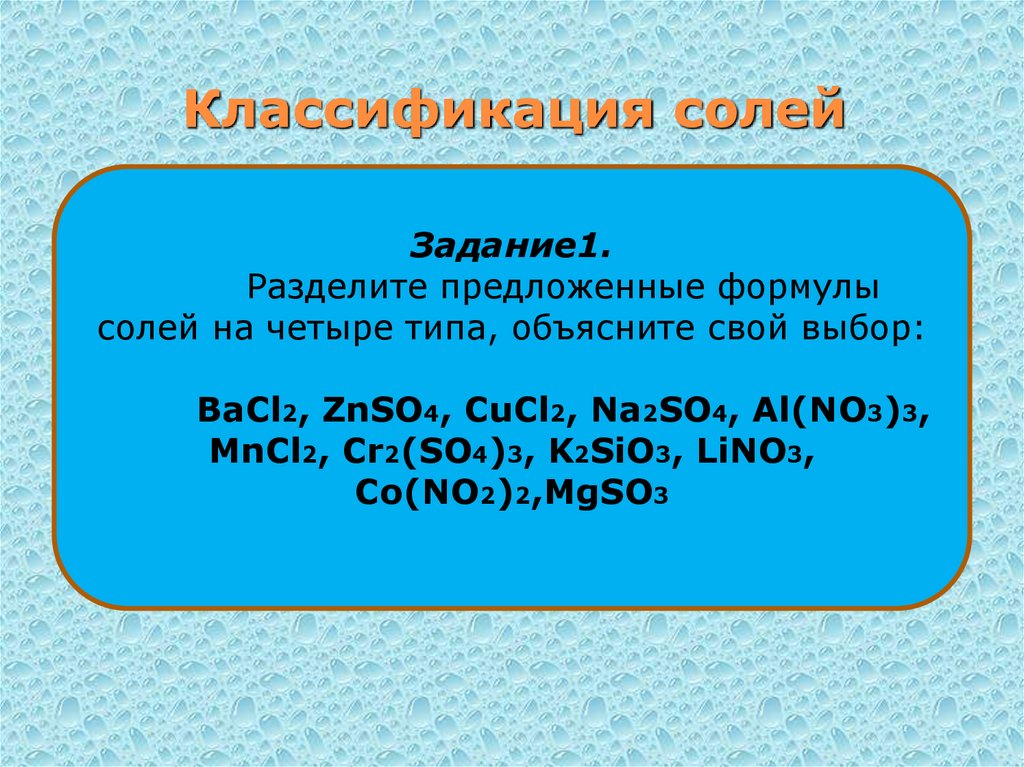 Классификация солей

Задание1.
Разделите предложенные формулы солей на четыре типа, объясните свой выбор:

$BaCl_2$, $ZnSO_4$, $CuCl_2$, $Na_2SO_4$, $Al(NO_3)_3$, $MnCl_2$, $Cr_2(SO_4)_3$, $K_2SiO_3$, $LiNO_3$, $Co(NO_2)_2$,$MgSO_3$